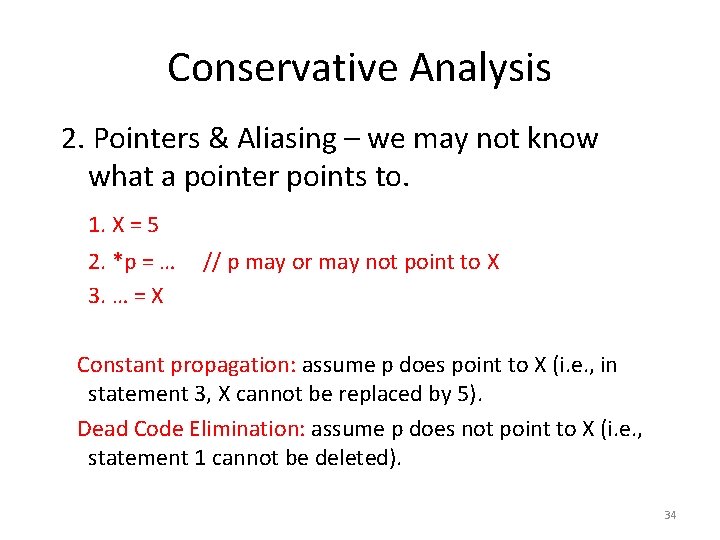 Conservative Analysis

2. Pointers & Aliasing – we may not know what a pointer points to.

1. X = 5
2. *p = … // p may or may not point to X
3. … = X

Constant propagation: assume p does point to X (i.e., in statement 3, X cannot be replaced by 5).

Dead Code Elimination: assume p does not point to X (i.e., statement 1 cannot be deleted).

34